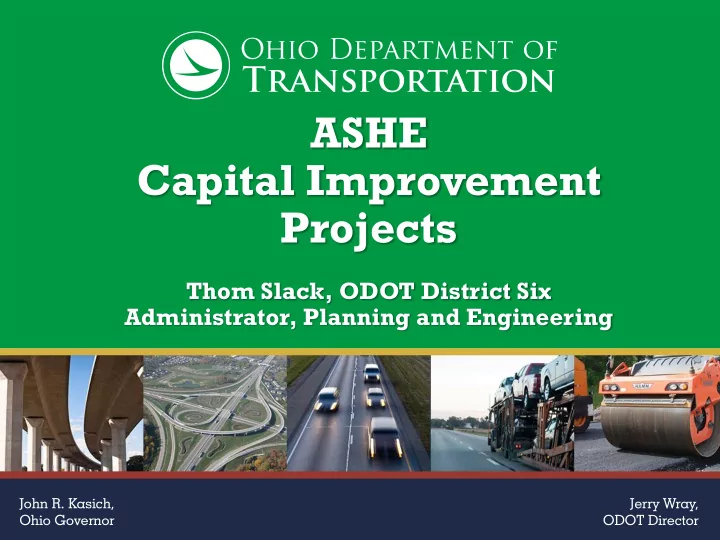 OHIO DEPARTMENT OF TRANSPORTATION

ASHE
Capital Improvement Projects

Thom Slack, ODOT District Six
Administrator, Planning and Engineering

John R. Kasich,
Ohio Governor

Jerry Wray,
ODOT Director